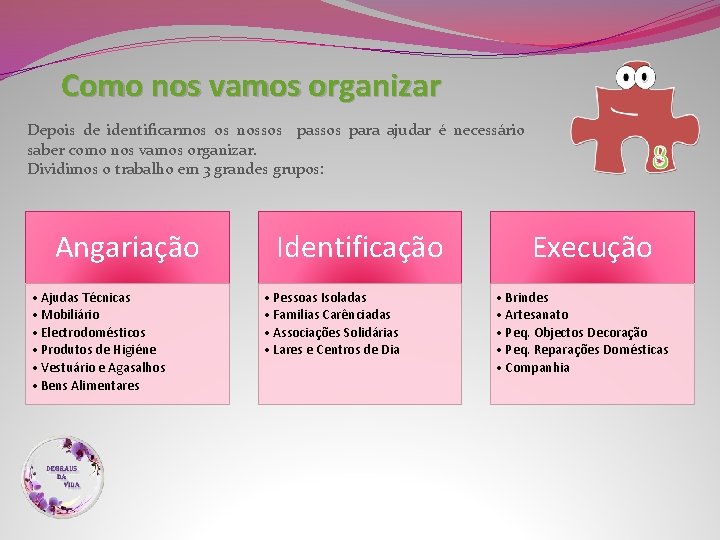 Como nos vamos organizar

Depois de identificarmos os nossos passos para ajudar é necessário saber como nos vamos organizar.
Dividimos o trabalho em 3 grandes grupos:

8

Angariação
• Ajudas Técnicas
• Mobiliário
• Electrodomésticos
• Produtos de Higiéne
• Vestuário e Agasalhos
• Bens Alimentares

Identificação
• Pessoas Isoladas
• Familias Carênciadas
• Associações Solidárias
• Lares e Centros de Dia

Execução
• Brindes
• Artesanato
• Peq. Objectos Decoração
• Peq. Reparações Domésticas
• Companhia

DEGRAUS DA VIDA